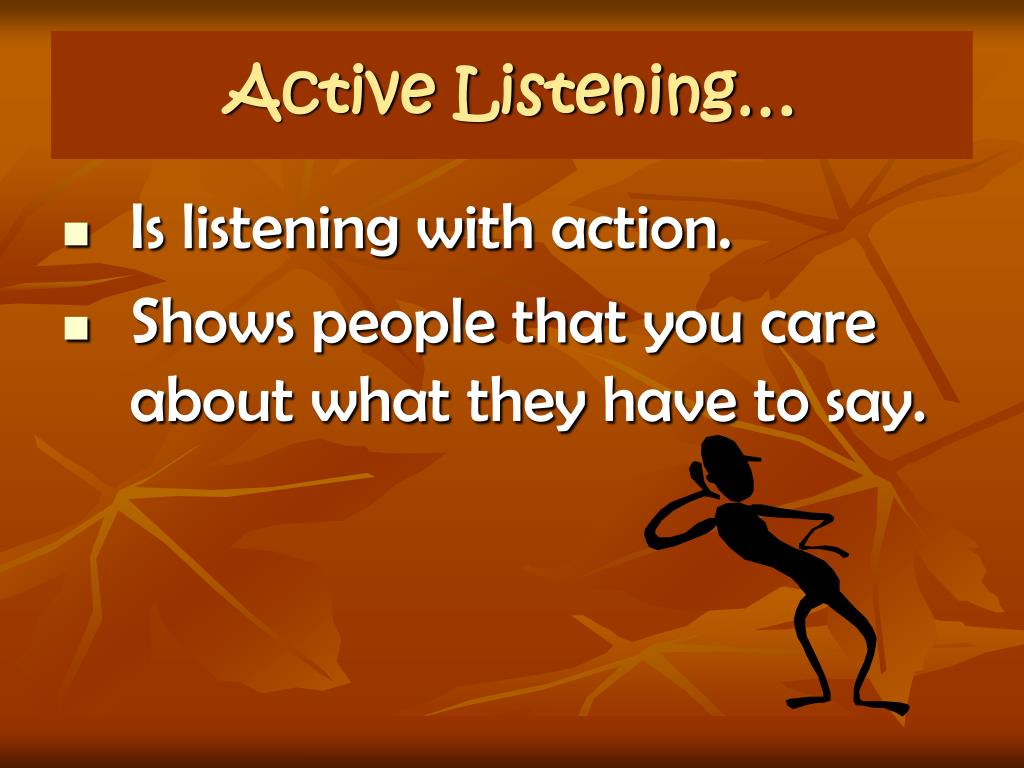 Active Listening…

- Is listening with action.
- Shows people that you care about what they have to say.